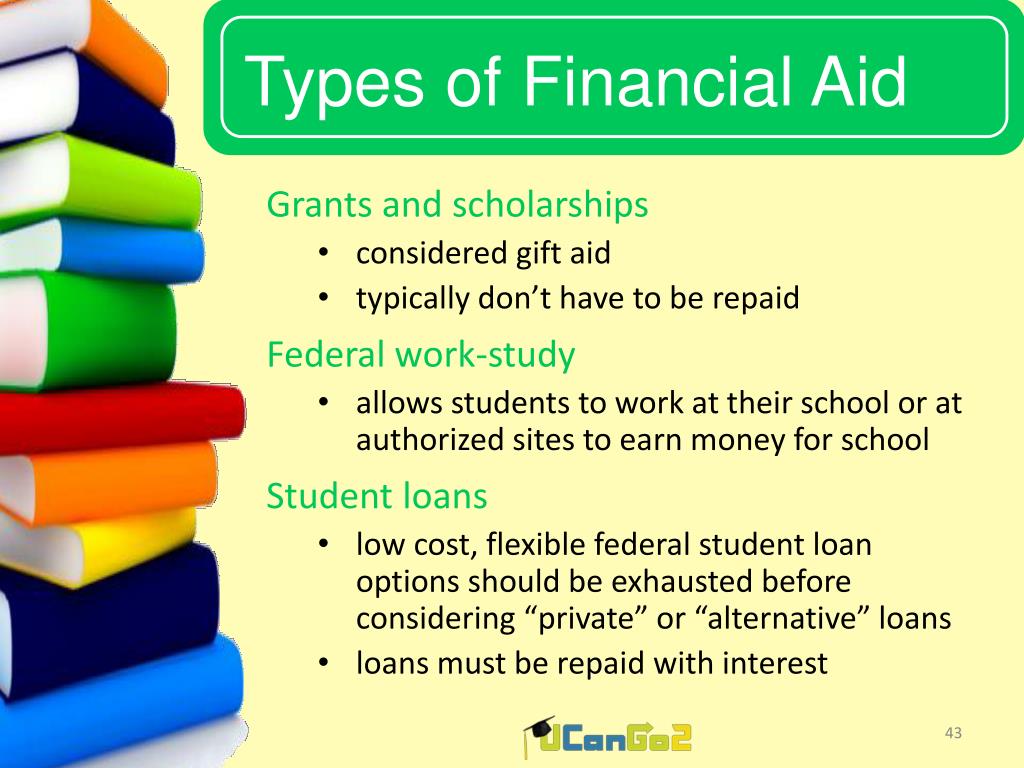 Types of Financial Aid

Grants and scholarships
• considered gift aid
• typically don’t have to be repaid

Federal work-study
• allows students to work at their school or at authorized sites to earn money for school

Student loans
• low cost, flexible federal student loan options should be exhausted before considering “private” or “alternative” loans
• loans must be repaid with interest

UCanGo2

43